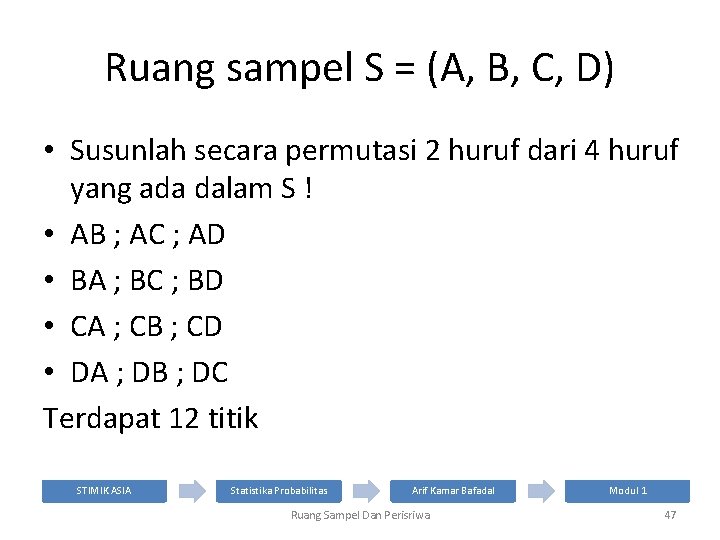 Ruang sampel S = (A, B, C, D)

• Susunlah secara permutasi 2 huruf dari 4 huruf yang ada dalam S !
• AB ; AC ; AD
• BA ; BC ; BD
• CA ; CB ; CD
• DA ; DB ; DC

Terdapat 12 titik

STIMIK ASIA
Statistika Probabilitas
Arif Kamar Bafadal
Modul 1

Ruang Sampel Dan Perisriwa
47